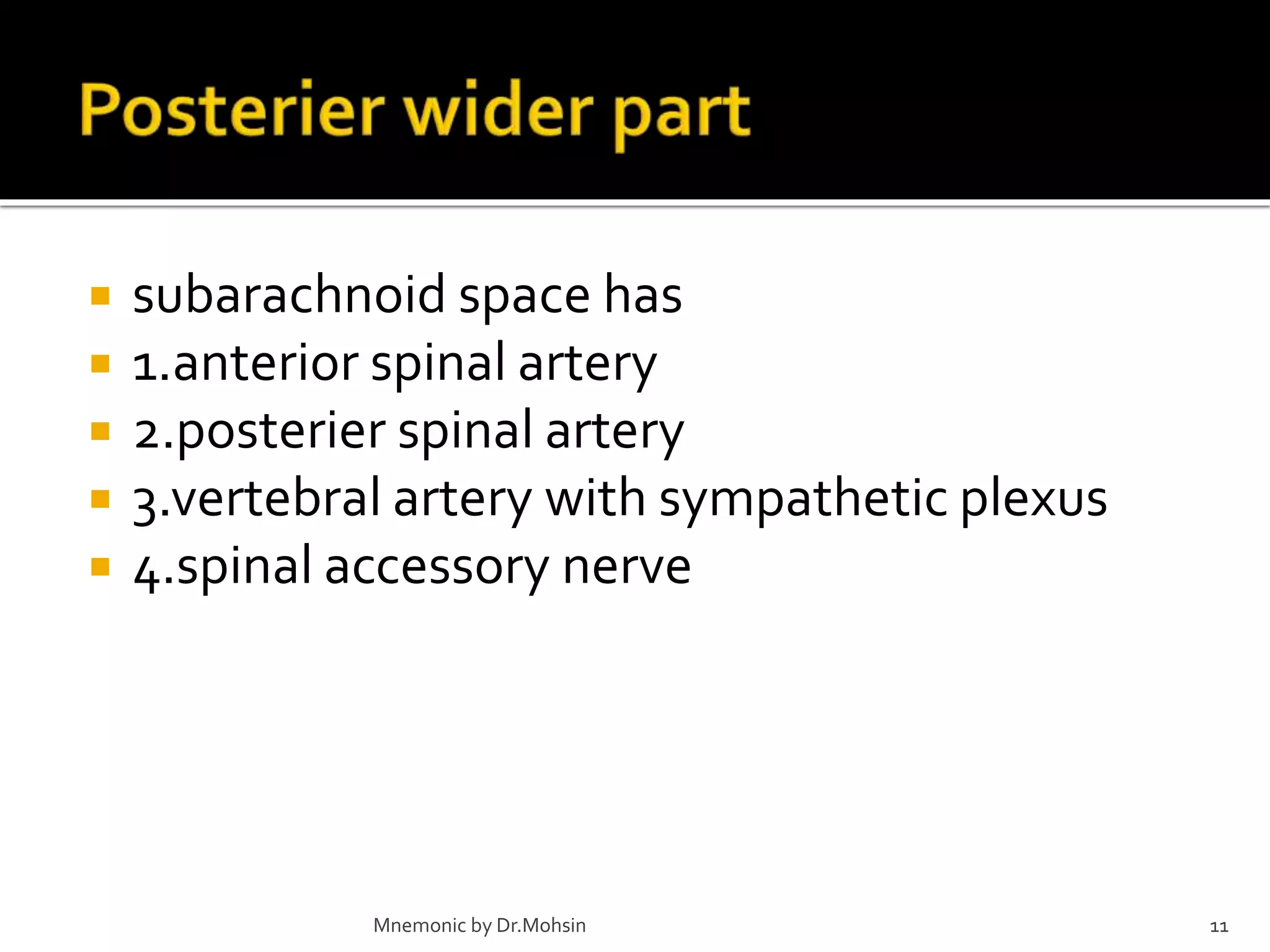 Posterier wider part

- subarachnoid space has
- 1.anterior spinal artery
- 2.posterier spinal artery
- 3.vertebral artery with sympathetic plexus
- 4.spinal accessory nerve

Mnemonic by Dr.Mohsin

11